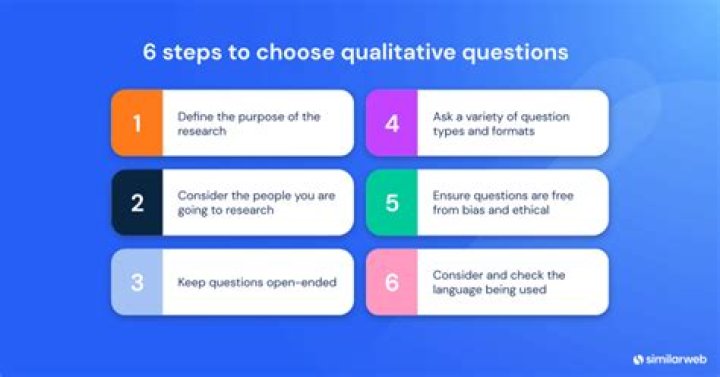 6 steps to choose qualitative questions

1 Define the purpose of the research

2 Consider the people you are going to research

3 Keep questions open-ended

4 Ask a variety of question types and formats

5 Ensure questions are free from bias and ethical

6 Consider and check the language being used

similarweb